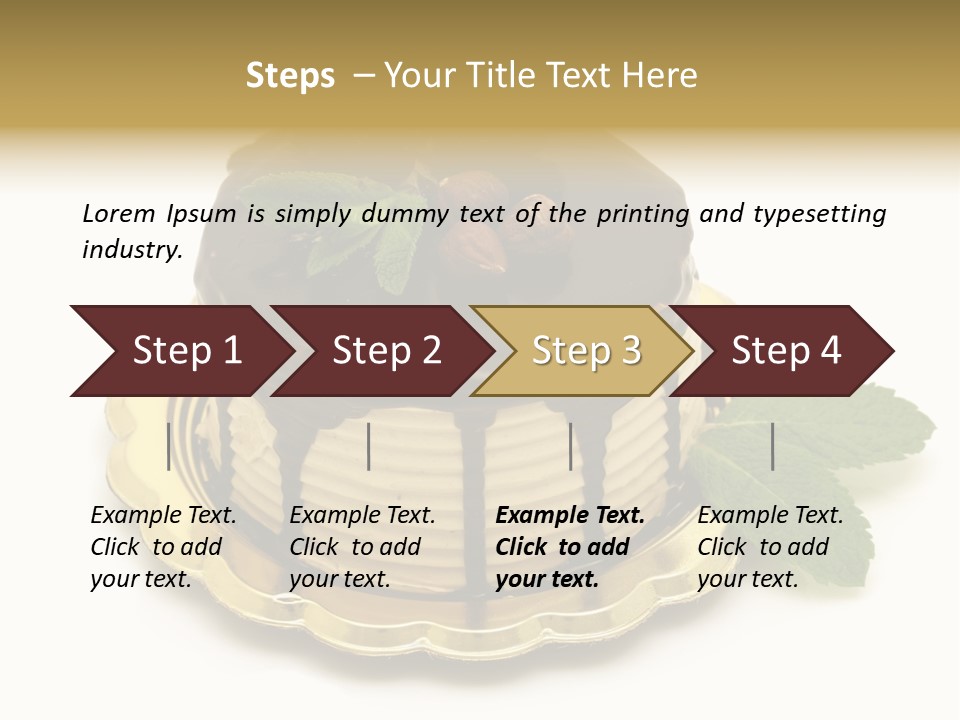 Steps – Your Title Text Here

Lorem Ipsum is simply dummy text of the printing and typesetting industry.

Step 1

Step 2

Step 3

Step 4

Example Text. Click to add your text.

Example Text. Click to add your text.

Example Text. Click to add your text.

Example Text. Click to add your text.